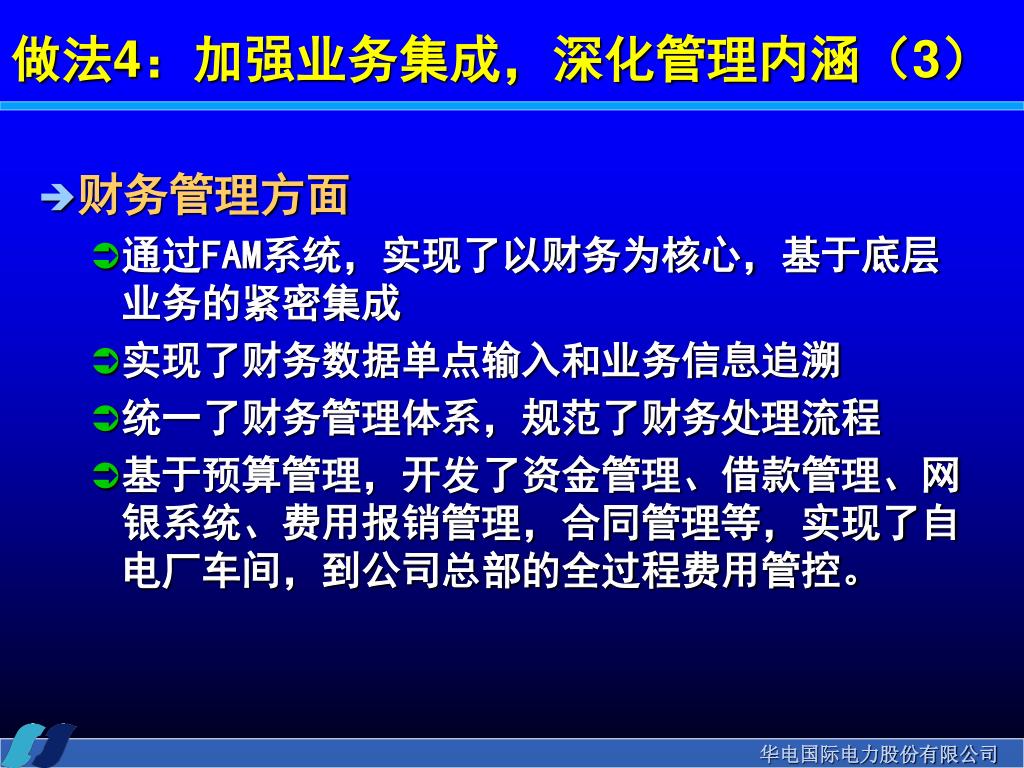 做法4：加强业务集成，深化管理内涵（3）

财务管理方面

通过FAM系统，实现了以财务为核心，基于底层业务的紧密集成

实现了财务数据单点输入和业务信息追溯

统一了财务管理体系，规范了财务处理流程

基于预算管理，开发了资金管理、借款管理、网银系统、费用报销管理，合同管理等，实现了自电厂车间，到公司总部的全过程费用管控。

华电国际电力股份有限公司